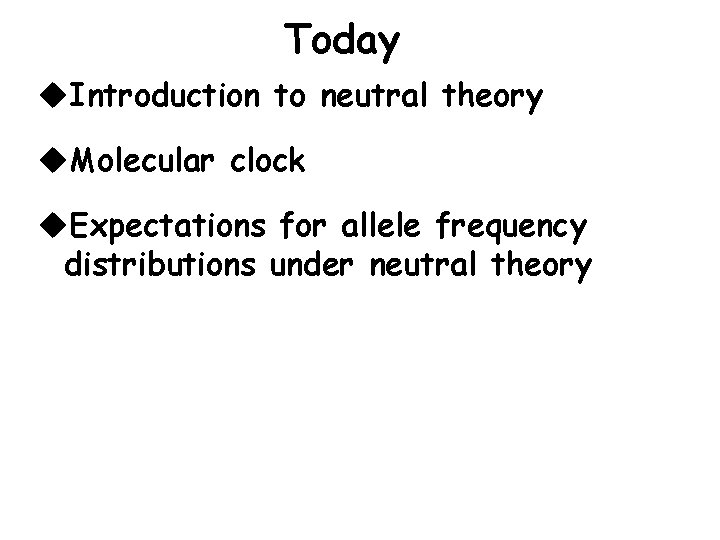 Today

◆Introduction to neutral theory

◆Molecular clock

◆Expectations for allele frequency distributions under neutral theory